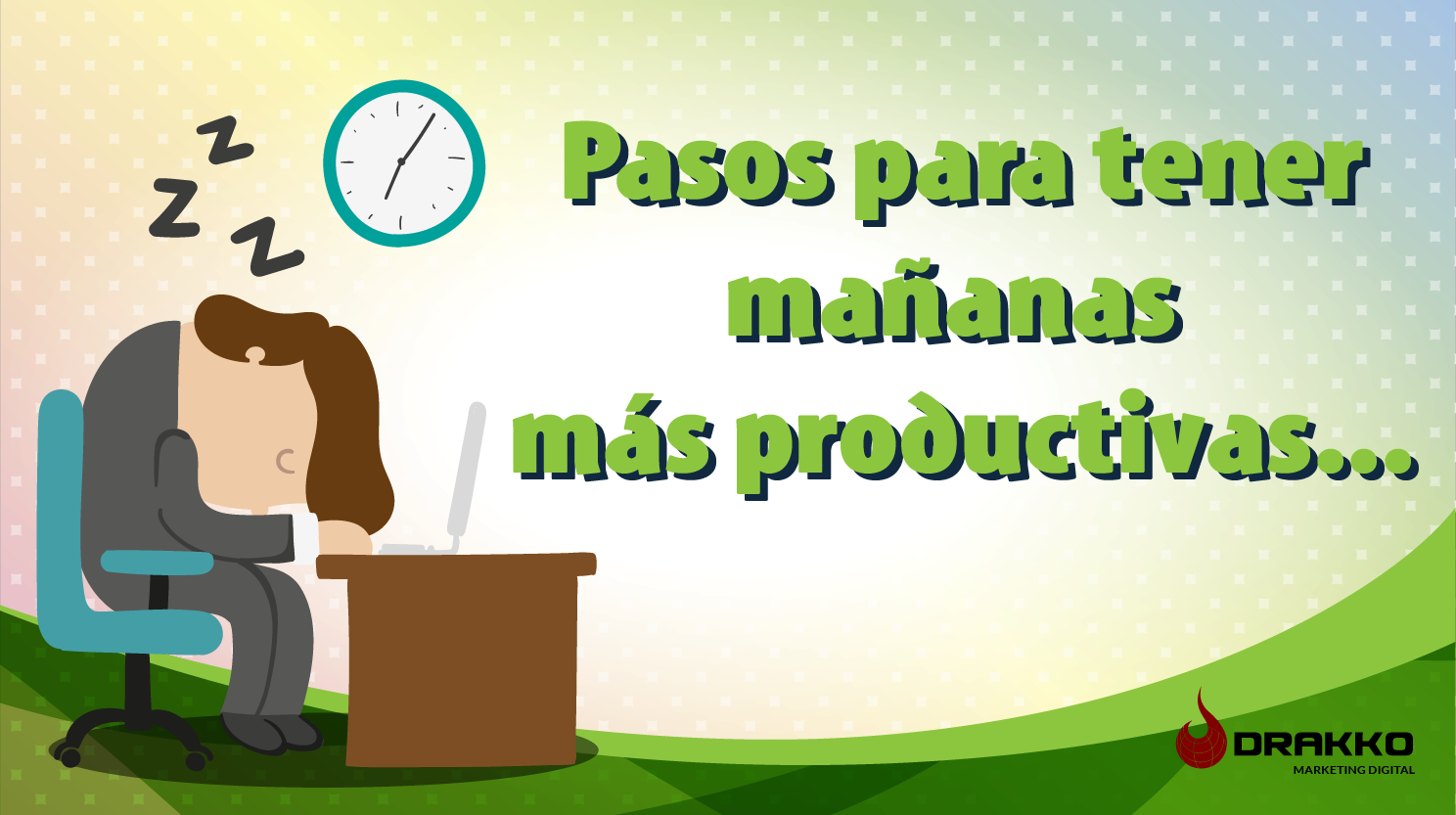 Z
Z
Z

Pasos para tener mañanas más productivas...

DRAKKO
MARKETING DIGITAL